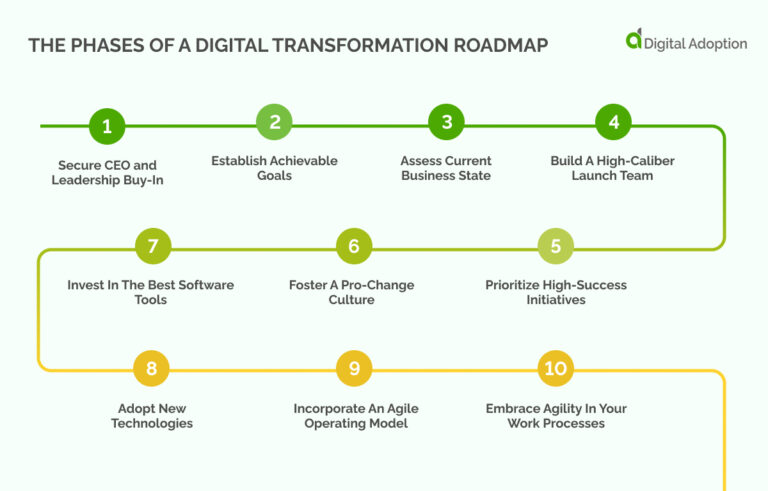 THE PHASES OF A DIGITAL TRANSFORMATION ROADMAP

Digital Adoption

1
Secure CEO and Leadership Buy-In

2
Establish Achievable Goals

3
Assess Current Business State

4
Build A High-Caliber Launch Team

7
Invest In The Best Software Tools

6
Foster A Pro-Change Culture

5
Prioritize High-Success Initiatives

8
Adopt New Technologies

9
Incorporate An Agile Operating Model

10
Embrace Agility In Your Work Processes